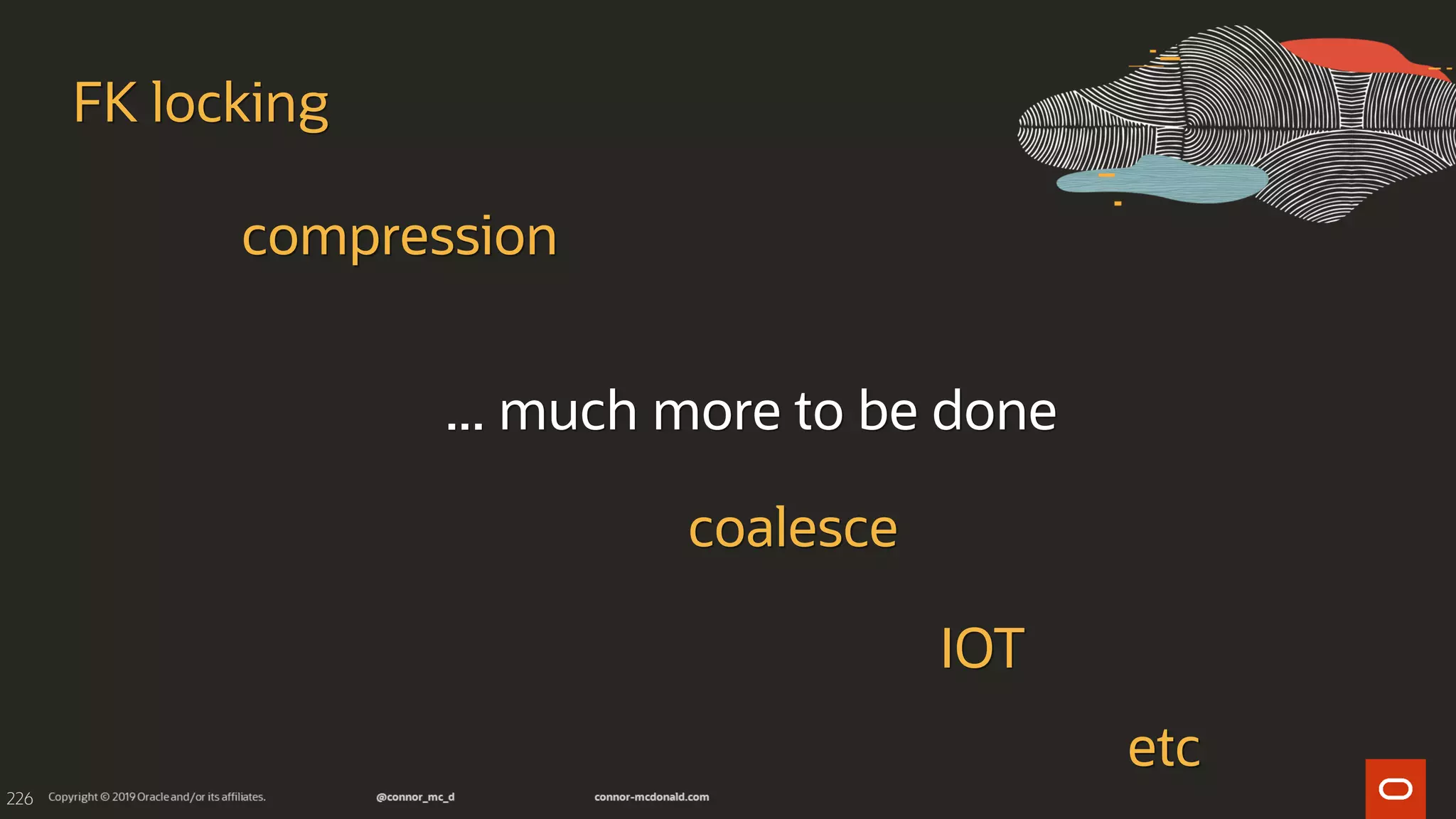 FK locking

compression

... much more to be done

coalesce

IOT

etc

226 Copyright © 2019 Oracle and/or its affiliates. @connor_mc_d connor-mcdonald.com